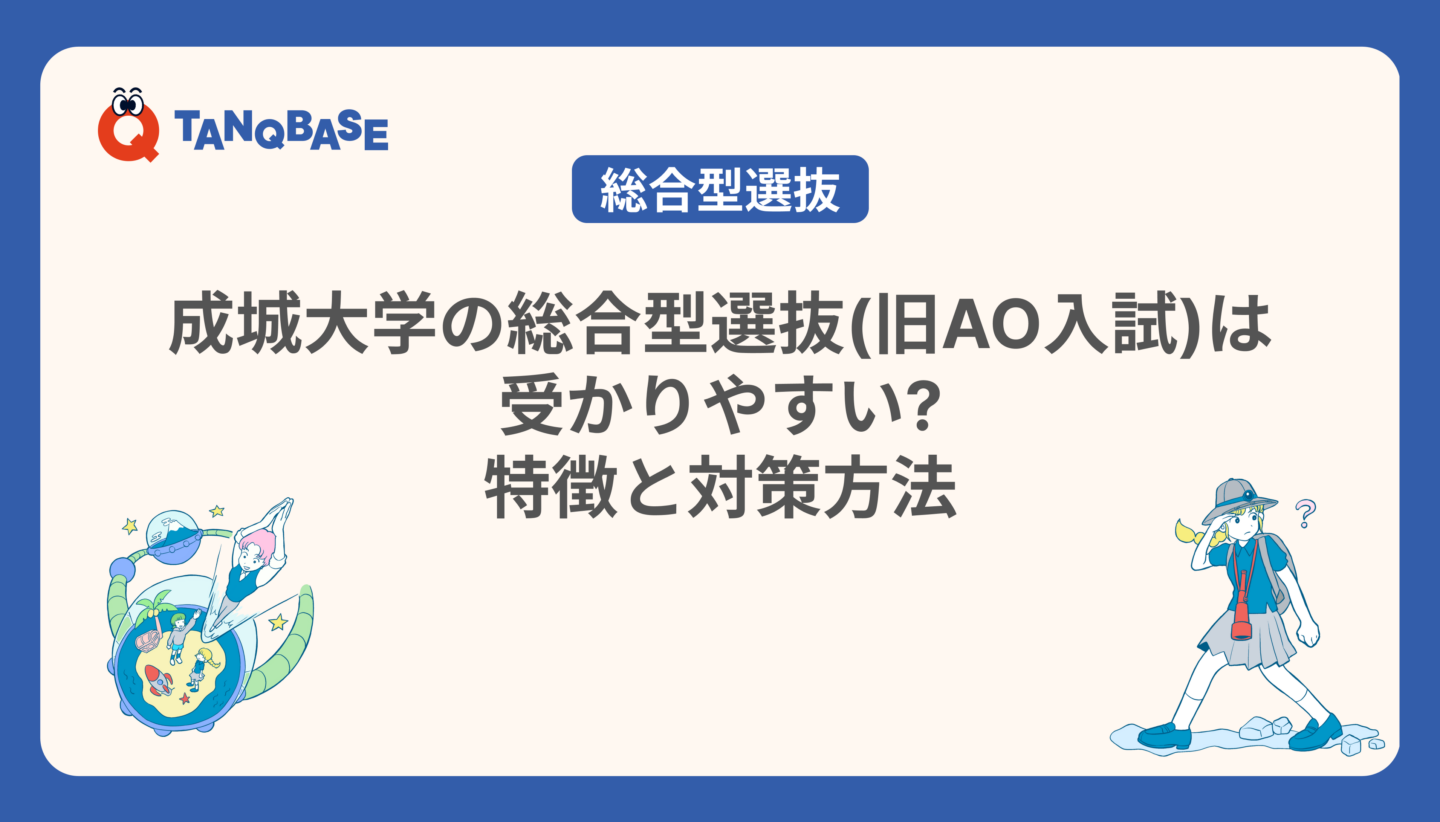 TANQBASE

総合型選抜

成城大学の総合型選抜(旧AO入試)は受かりやすい?
特徴と対策方法